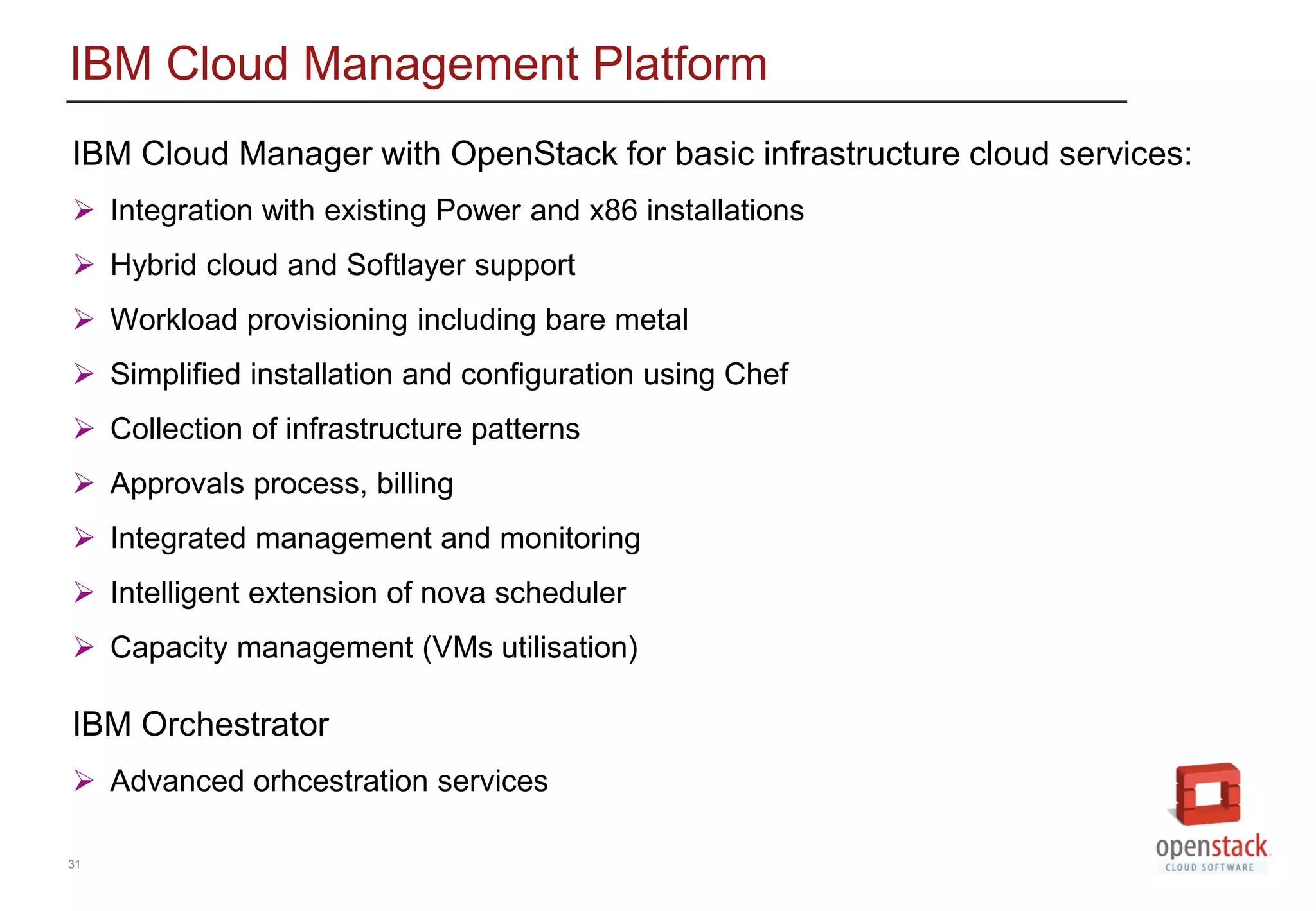 IBM Cloud Management Platform

IBM Cloud Manager with OpenStack for basic infrastructure cloud services:

➢ Integration with existing Power and x86 installations
➢ Hybrid cloud and Softlayer support
➢ Workload provisioning including bare metal
➢ Simplified installation and configuration using Chef
➢ Collection of infrastructure patterns
➢ Approvals process, billing
➢ Integrated management and monitoring
➢ Intelligent extension of nova scheduler
➢ Capacity management (VMs utilisation)

IBM Orchestrator

➢ Advanced orhcestration services

31

openstack
CLOUD SOFTWARE